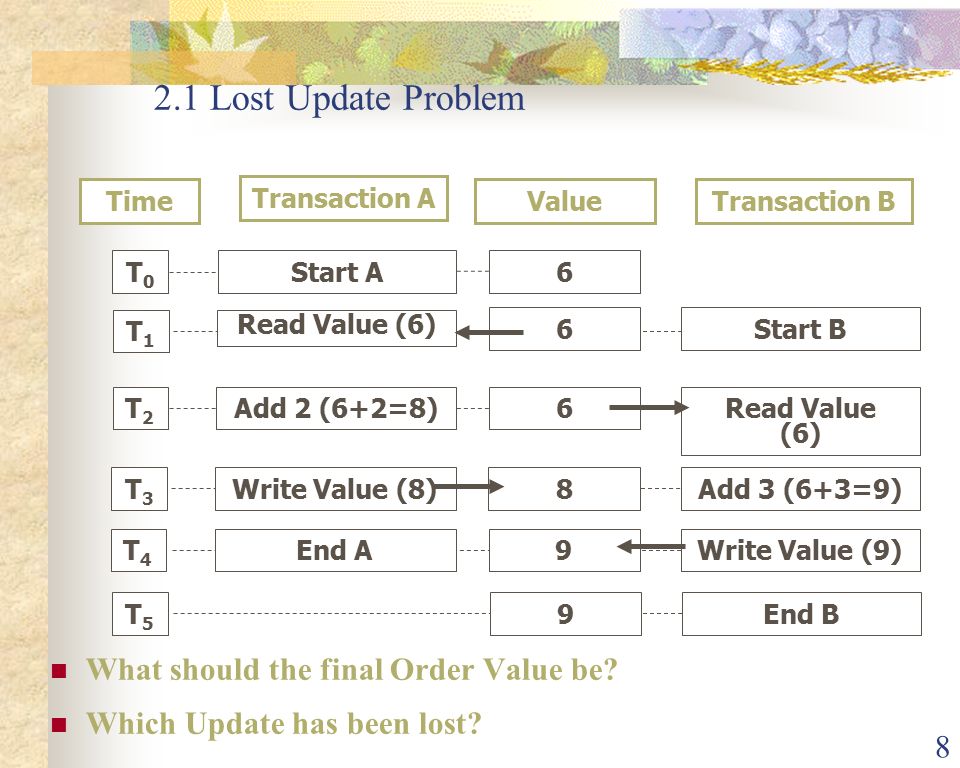 2.1 Lost Update Problem

| Time | Transaction A | Value | Transaction B |
|---|---|---|---|
| $T_0$ | Start A | 6 | |
| $T_1$ | Read Value (6) | 6 | Start B |
| $T_2$ | Add 2 (6+2=8) | 6 | Read Value (6) |
| $T_3$ | Write Value (8) | 8 | Add 3 (6+3=9) |
| $T_4$ | End A | 9 | Write Value (9) |
| $T_5$ | | 9 | End B |

What should the final Order Value be?

Which Update has been lost?

8